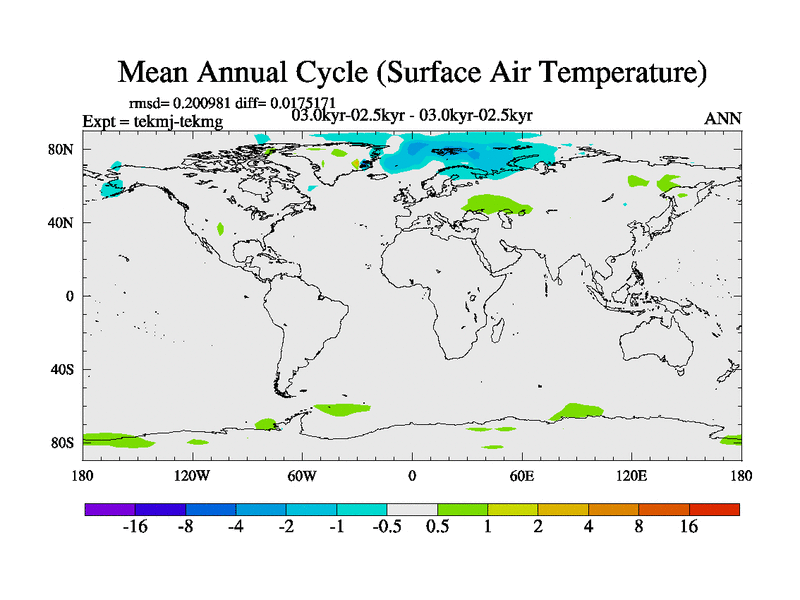 Mean Annual Cycle (Surface Air Temperature)

rmsd= 0.200981 diff= 0.0175171
Expt = tekmj-tekmg
03.0kyr-02.5kyr - 03.0kyr-02.5kyr
ANN

80N
40N
0
40S
80S

180
120W
60W
0
60E
120E
180

-16 -8 -4 -2 -1 -0.5 0.5 1 2 4 8 16